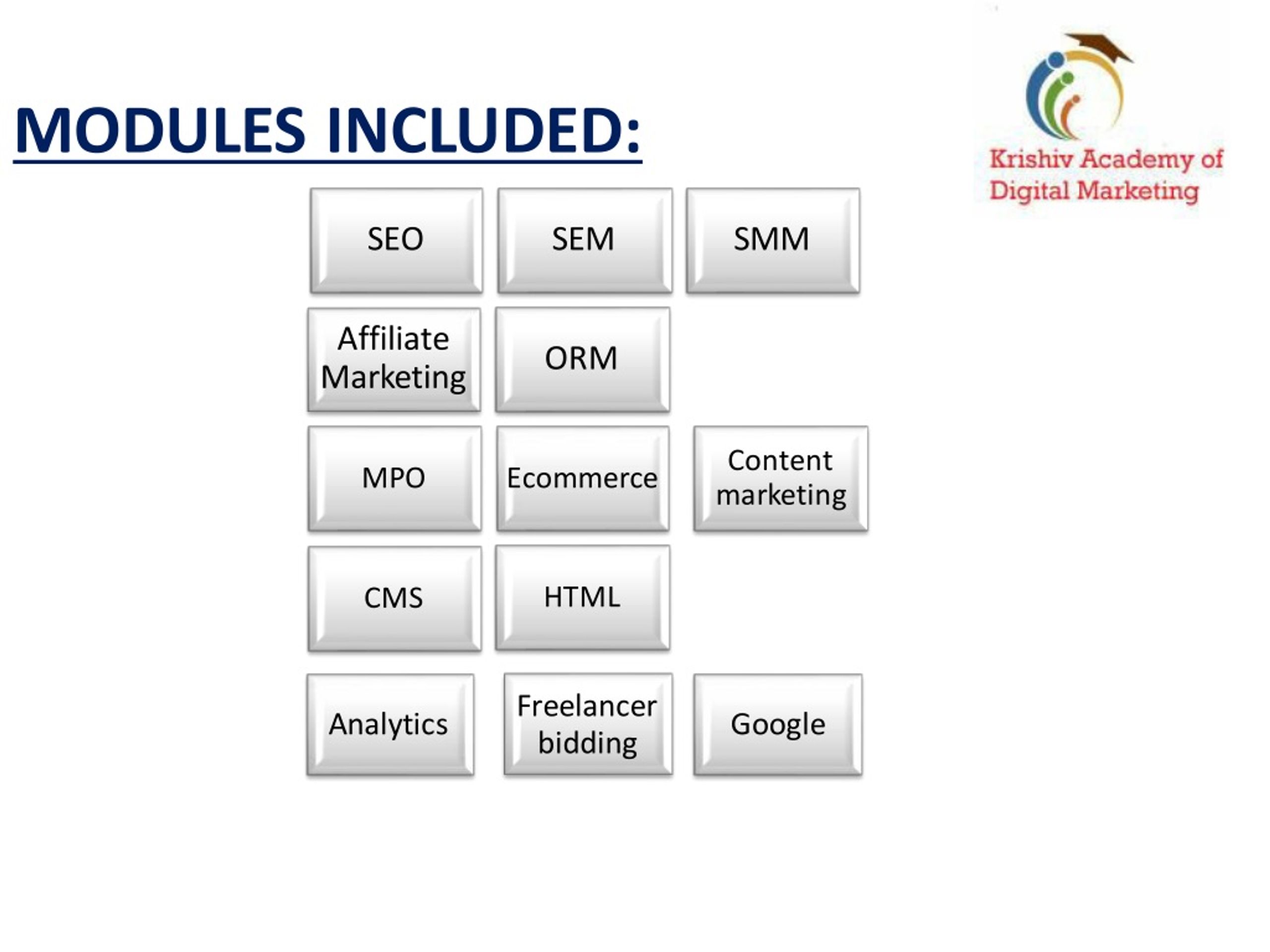 MODULES INCLUDED:

Krishiv Academy of Digital Marketing

SEO

SEM

SMM

Affiliate Marketing

ORM

MPO

Ecommerce

Content marketing

CMS

HTML

Analytics

Freelancer bidding

Google